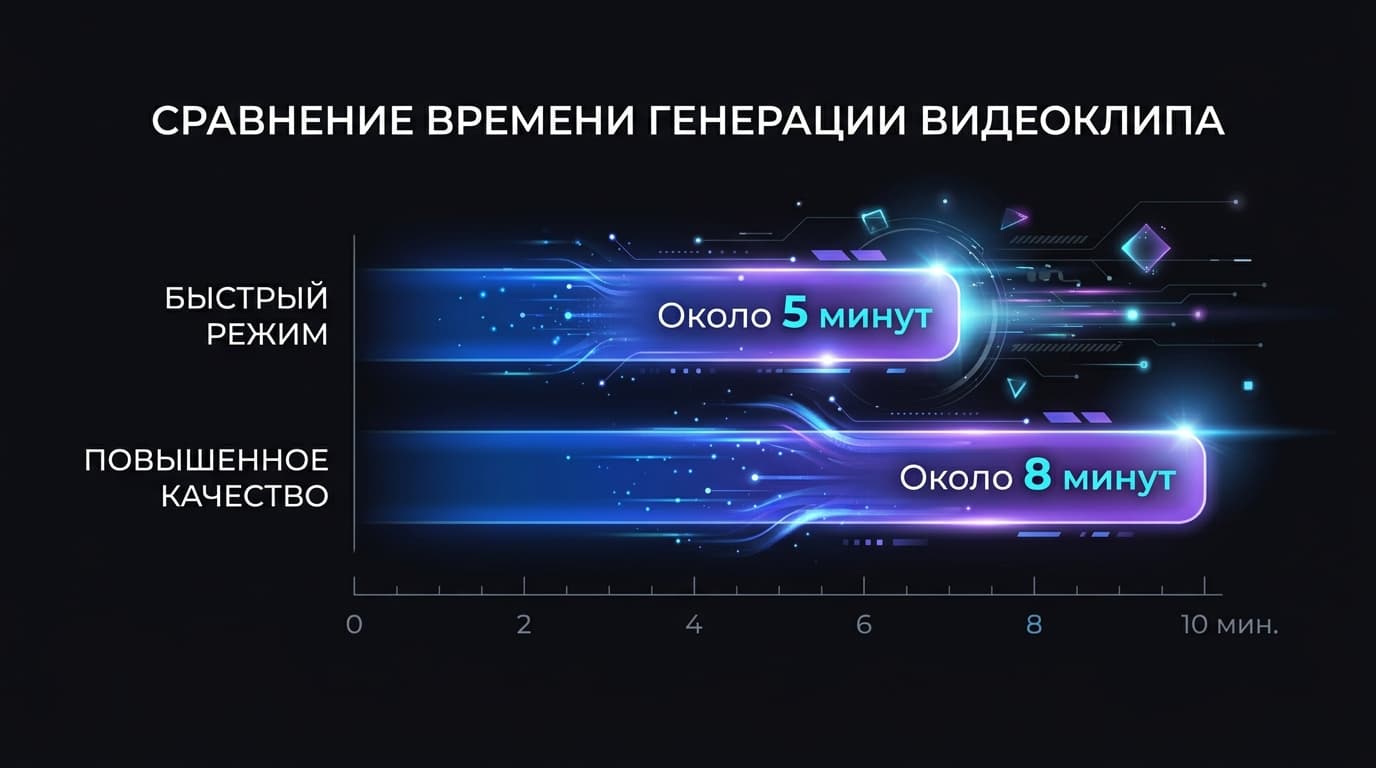 СРАВНЕНИЕ ВРЕМЕНИ ГЕНЕРАЦИИ ВИДЕОКЛИПА

БЫСТРЫЙ РЕЖИМ

Около 5 минут

ПОВЫШЕННОЕ КАЧЕСТВО

Около 8 минут

0
2
4
6
8
10 мин.